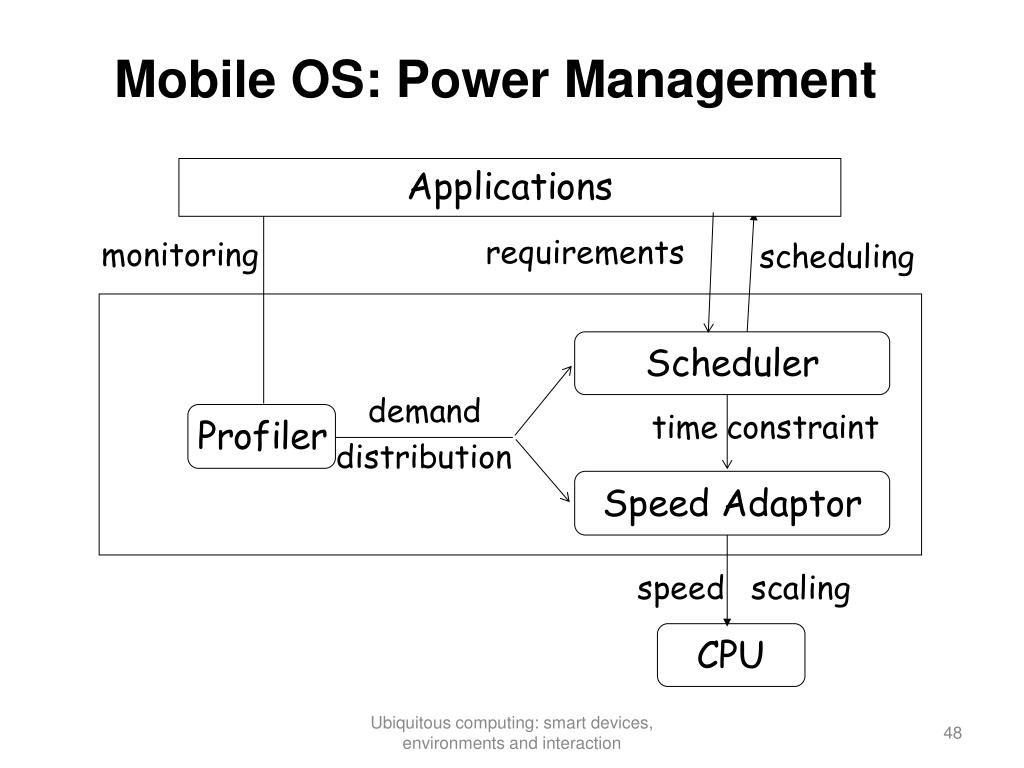 Mobile OS: Power Management

Applications

monitoring

requirements

scheduling

Scheduler

Profiler

demand

distribution

time constraint

Speed Adaptor

speed scaling

CPU

Ubiquitous computing: smart devices, environments and interaction

48